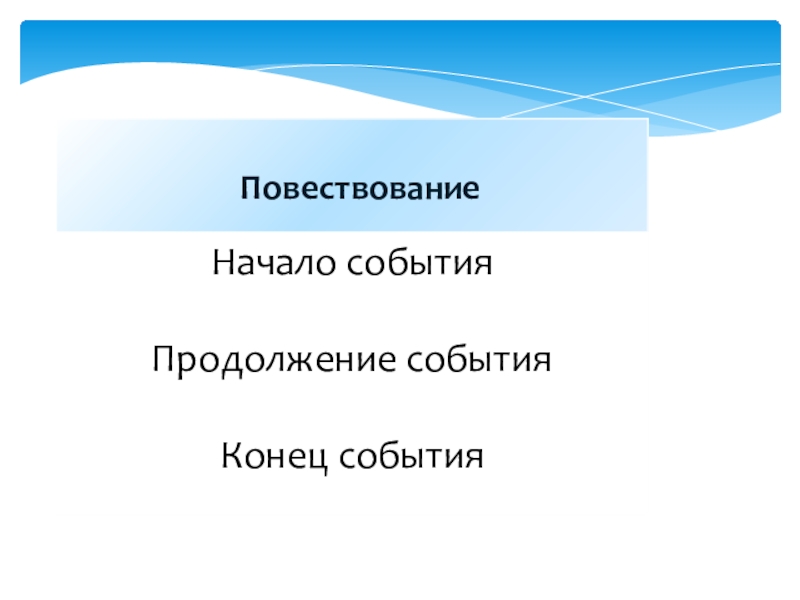 Повествование

Начало события

Продолжение события

Конец события